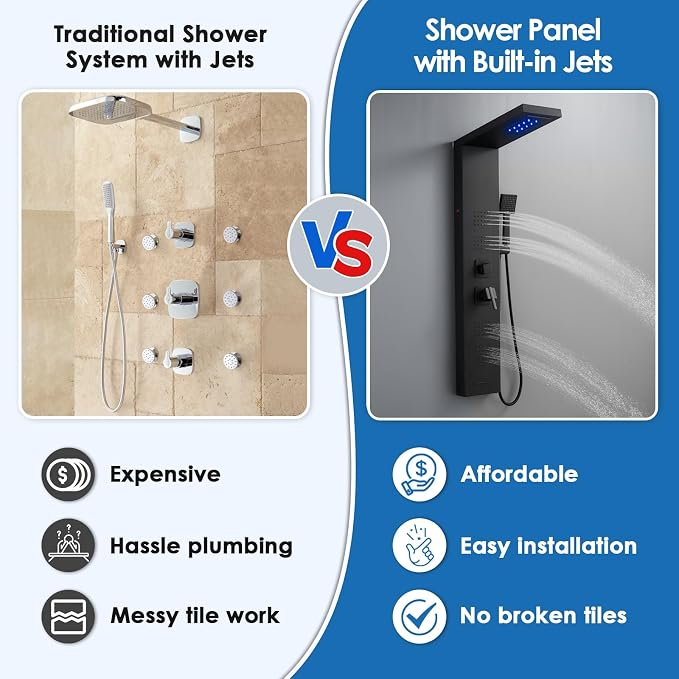 Traditional Shower System with Jets

Expensive

Hassle plumbing

Messy tile work

VS

Shower Panel with Built-in Jets

Affordable

Easy installation

No broken tiles